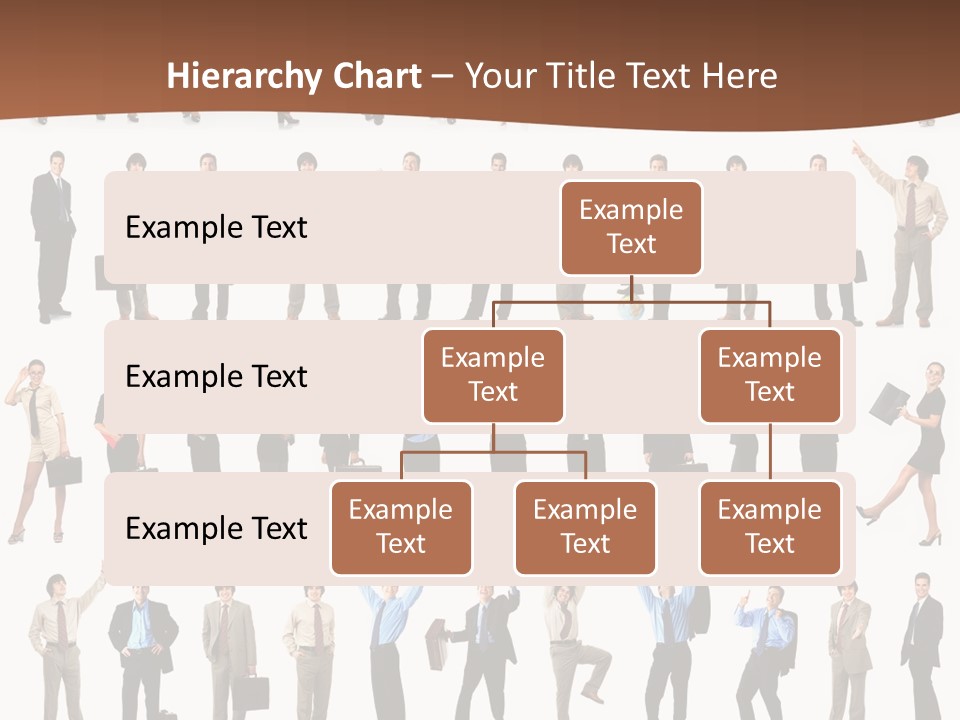 Hierarchy Chart – Your Title Text Here

Example Text

Example Text

Example Text

Example Text

Example Text

Example Text

Example Text

Example Text

Example Text